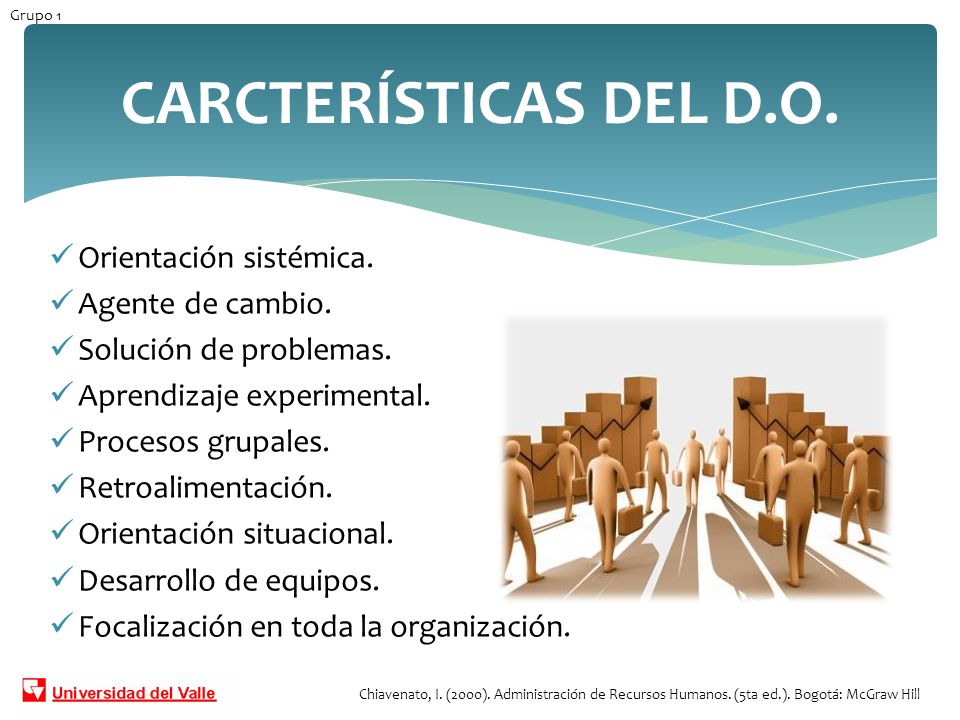 Grupo 1

CARCTERÍSTICAS DEL D.O.

✓ Orientación sistémica.
✓ Agente de cambio.
✓ Solución de problemas.
✓ Aprendizaje experimental.
✓ Procesos grupales.
✓ Retroalimentación.
✓ Orientación situacional.
✓ Desarrollo de equipos.
✓ Focalización en toda la organización.

Universidad del Valle

Chiavenato, I. (2000). Administración de Recursos Humanos. (5ta ed.). Bogotá: McGraw Hill